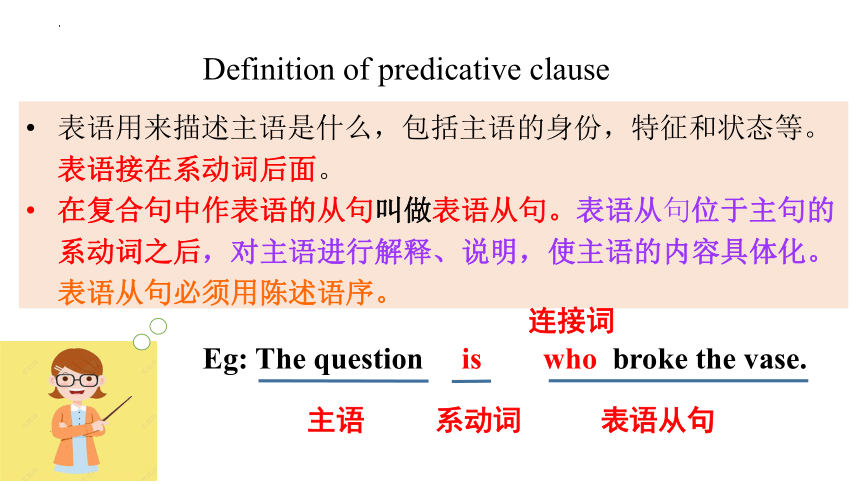 Definition of predicative clause

• 表语用来描述主语是什么，包括主语的身份，特征和状态等。表语接在系动词后面。

• 在复合句中作表语的从句叫做表语从句。表语从句位于主句的系动词之后，对主语进行解释、说明，使主语的内容具体化。表语从句必须用陈述语序。

连接词

Eg: The question is who broke the vase.

主语 系动词 表语从句